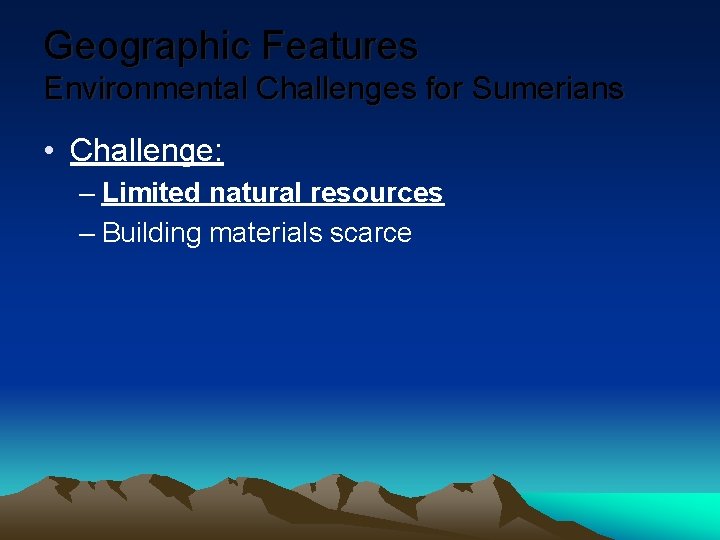 Geographic Features
Environmental Challenges for Sumerians

• Challenge:
– Limited natural resources
– Building materials scarce